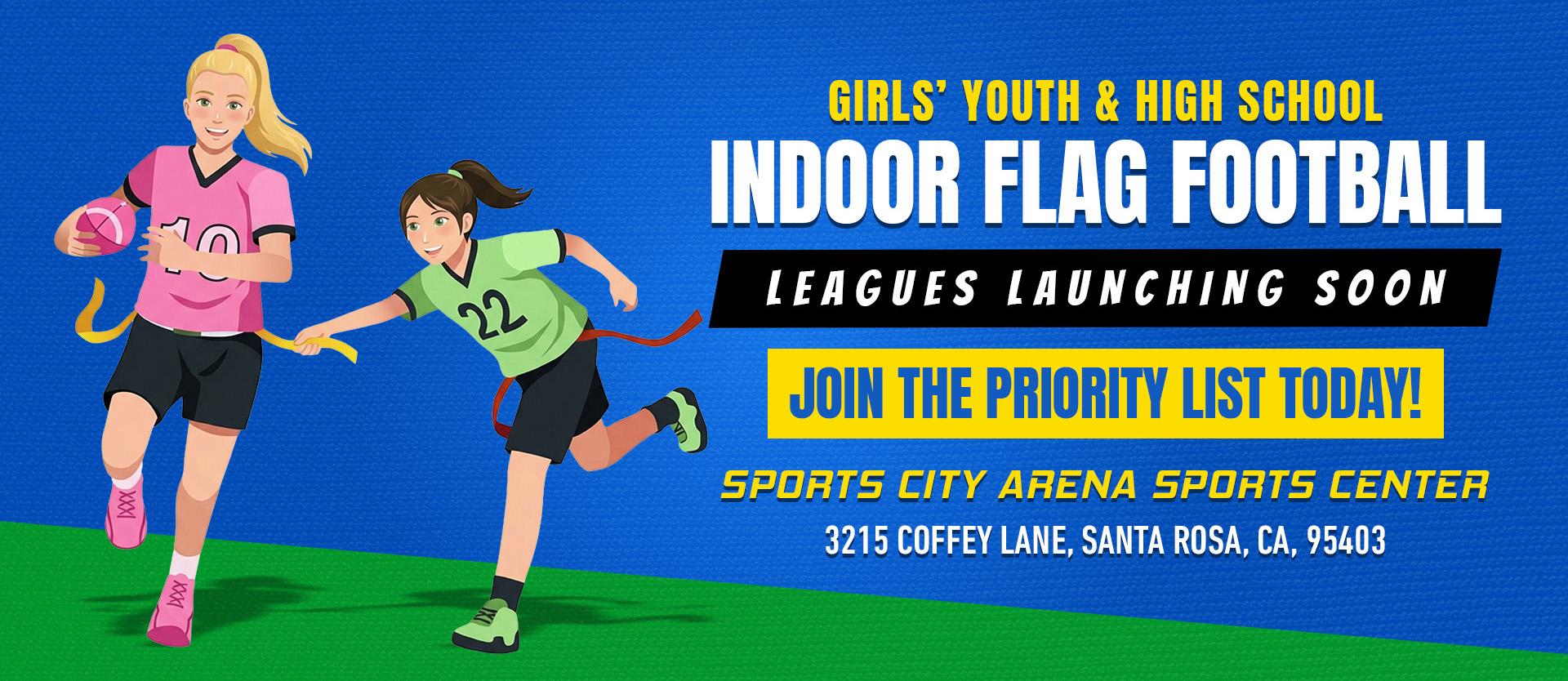 10

22

GIRLS' YOUTH & HIGH SCHOOL
INDOOR FLAG FOOTBALL
LEAGUES LAUNCHING SOON
JOIN THE PRIORITY LIST TODAY!
SPORTS CITY ARENA SPORTS CENTER
3215 COFFEY LANE, SANTA ROSA, CA, 95403